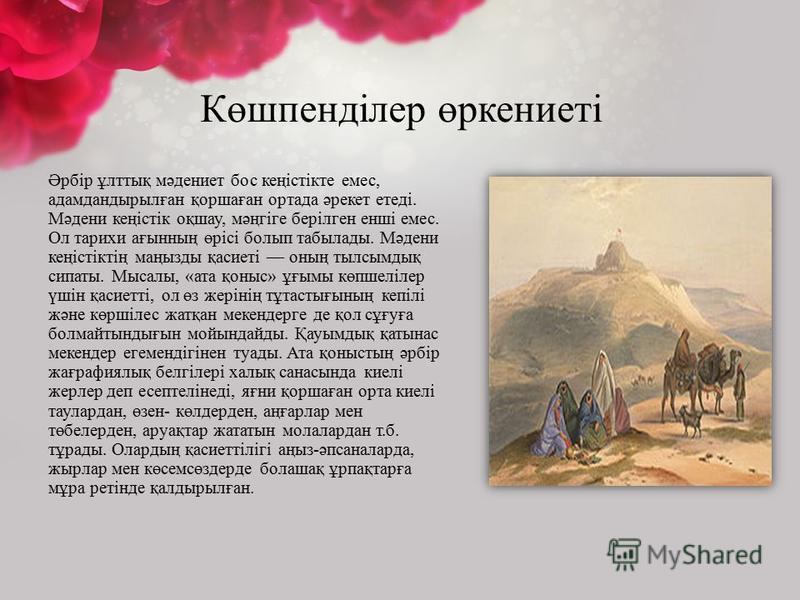 Көшпенділер өркениеті

Әрбір ұлттық мәдениет бос кеңістікте емес, адамдандырылған қоршаған ортада әрекет етеді. Мәдени кеңістік оқшау, мәңгіге берілген енші емес. Ол тарихи ағынның өрісі болып табылады. Мәдени кеңістіктің маңызды қасиеті — оның тылсымдық сипаты. Мысалы, «ата қоныс» ұғымы көшпелілер үшін қасиетті, ол өз жерінің тұтастығының кепілі және көршілес жатқан мекендерге де қол сұғуға болмайтындығын мойындайды. Қауымдық қатынас мекендер егемендігінен туады. Ата қоныстың әрбір жағрафиялық белгілері халық санасында киелі жерлер деп есептелінеді, яғни қоршаған орта киелі таулардан, өзен- көлдерден, аңғарлар мен төбелерден, аруақтар жататын молалардан т.б. тұрады. Олардың қасиеттілігі аңыз-әпсаналарда, жырлар мен көсемсөздерде болашақ ұрпақтарға мұра ретінде қалдырылған.

MyShared